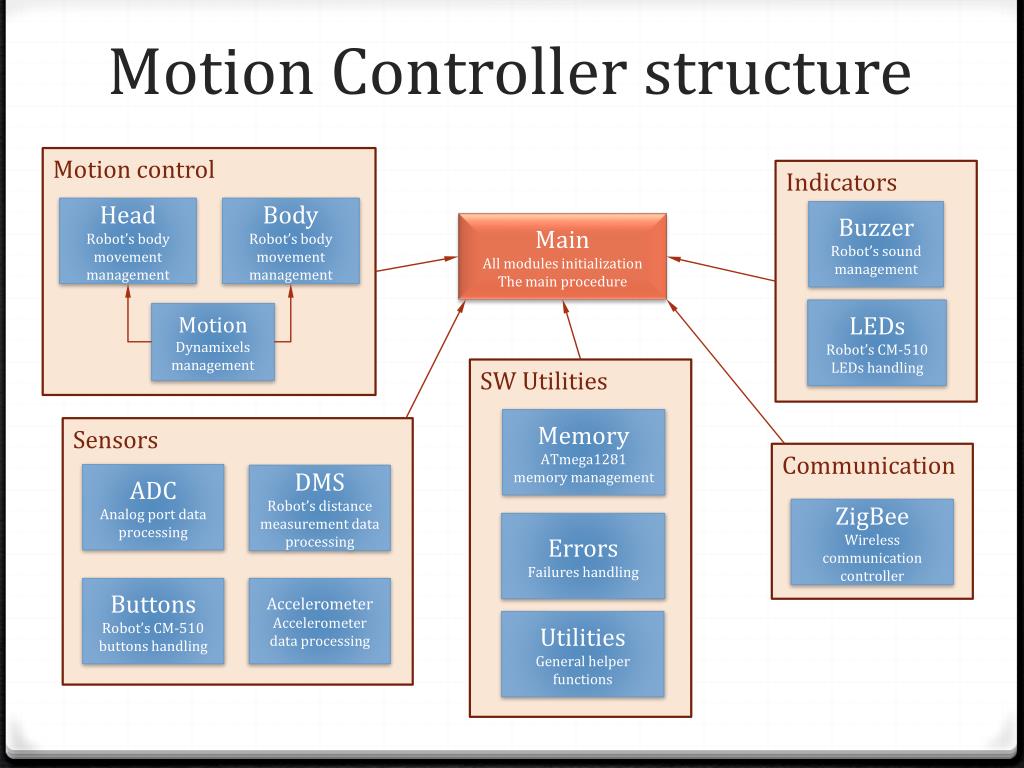 Motion Controller structure

Motion control

Head
Robot's body movement management

Body
Robot's body movement management

Motion
Dynamixels management

Main
All modules initialization
The main procedure

Indicators

Buzzer
Robot's sound management

LEDs
Robot's CM-510 LEDs handling

Sensors

ADC
Analog port data processing

DMS
Robot's distance measurement data processing

Buttons
Robot's CM-510 buttons handling

Accelerometer
Accelerometer data processing

SW Utilities

Memory
ATmega1281 memory management

Errors
Failures handling

Utilities
General helper functions

Communication

ZigBee
Wireless communication controller